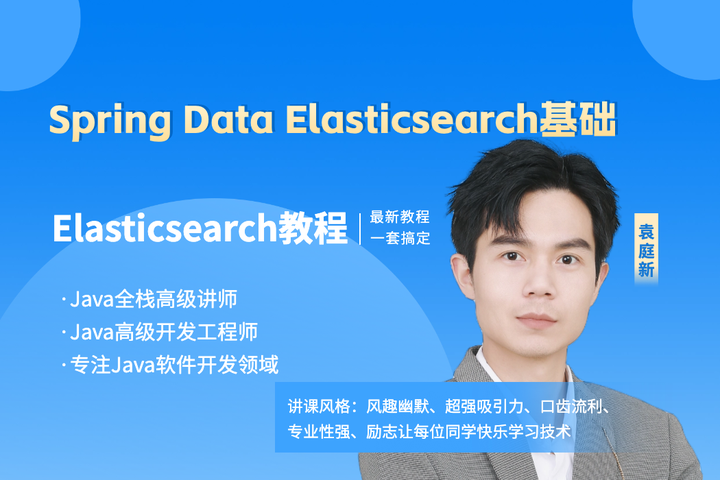 Spring Data Elasticsearch基础

Elasticsearch教程

最新教程
一套搞定

袁庭新

· Java全栈高级讲师
· Java高级开发工程师
· 专注Java软件开发领域

讲课风格：风趣幽默、超强吸引力、口齿流利、专业性强、励志让每位同学快乐学习技术